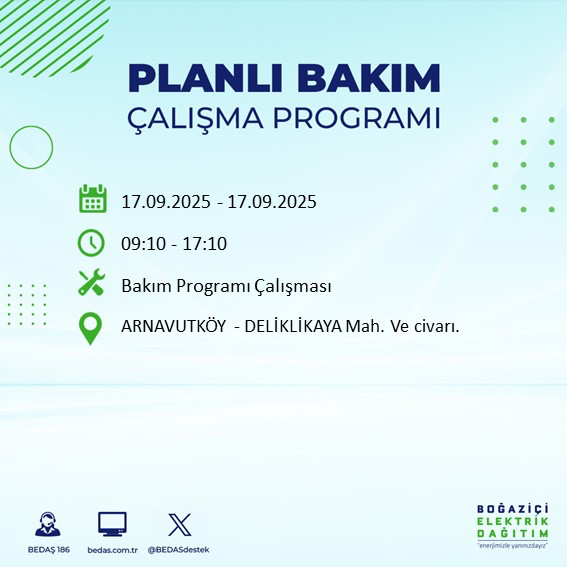 PLANLI BAKIM
ÇALIŞMA PROGRAMI

17.09.2025 - 17.09.2025

09:10 - 17:10

Bakım Programı Çalışması

ARNAVUTKÖY - DELİKLİKAYA Mah. Ve civarı.

BEDAŞ 186
bedas.com.tr
@BEDASdestek

BOĞAZİÇİ
ELEKTRİK
DAĞITIM
"enerjimizle yanınızdayız"